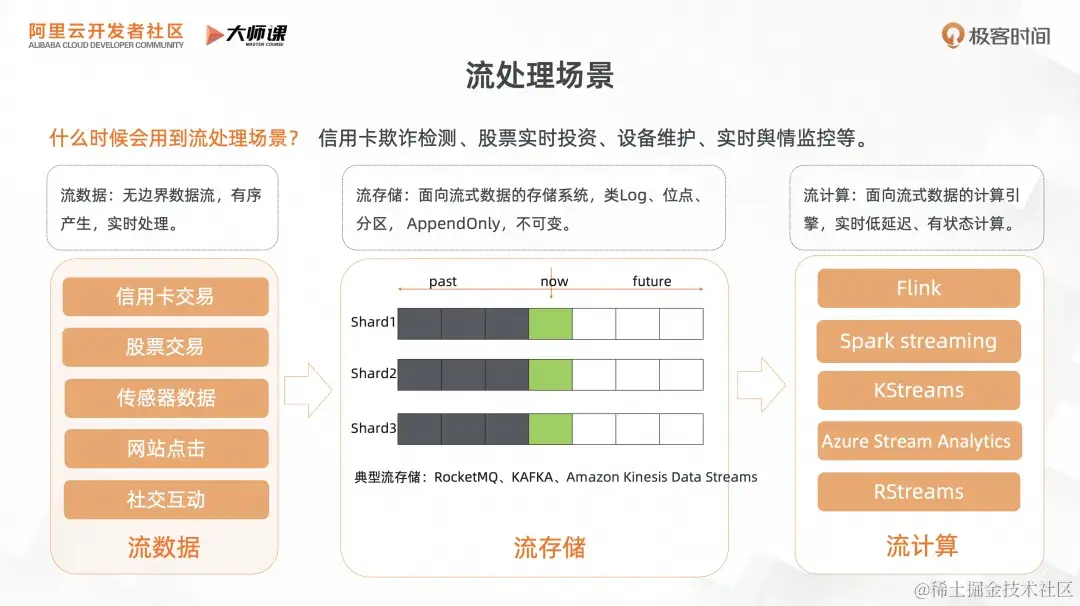 阿里云开发者社区
ALIBABA CLOUD DEVELOPER COMMUNITY
大师课
MASTER COURSE
极客时间

流处理场景

什么时候会用到流处理场景？ 信用卡欺诈检测、股票实时投资、设备维护、实时舆情监控等。

流数据：无边界数据流，有序产生，实时处理。

信用卡交易
股票交易
传感器数据
网站点击
社交互动
流数据

流存储：面向流式数据的存储系统，类Log、位点、分区， AppendOnly，不可变。

past
now
future
Shard1
Shard2
Shard3

典型流存储：RocketMQ、KAFKA、Amazon Kinesis Data Streams

流存储

流计算：面向流式数据的计算引擎，实时低延迟、有状态计算。

Flink
Spark streaming
KStreams
Azure Stream Analytics
RStreams
流计算

@稀土掘金技术社区